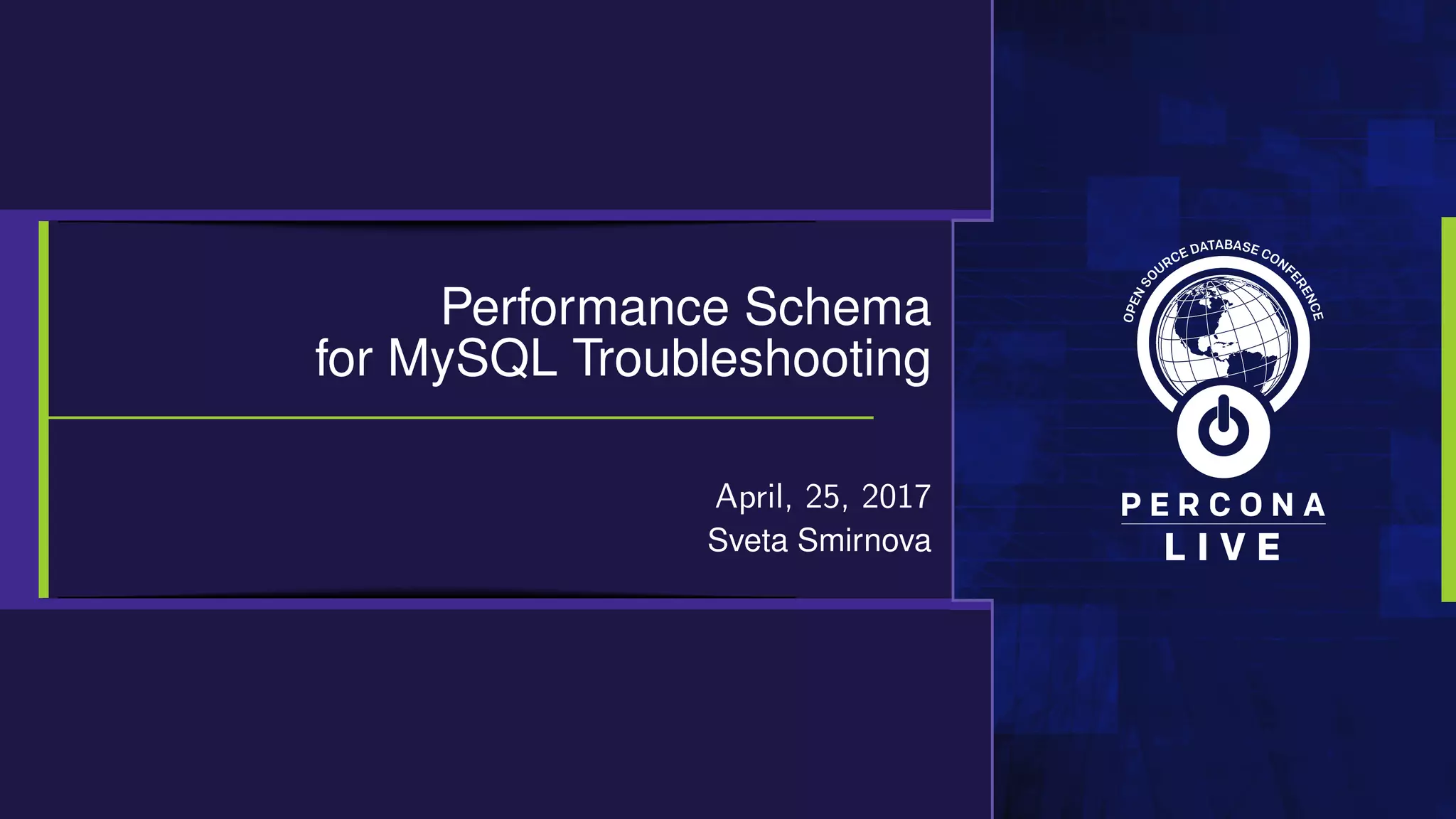 Performance Schema for MySQL Troubleshooting

April, 25, 2017
Sveta Smirnova

OPEN SOURCE DATABASE CONFERENCE
PERCONA
LIVE